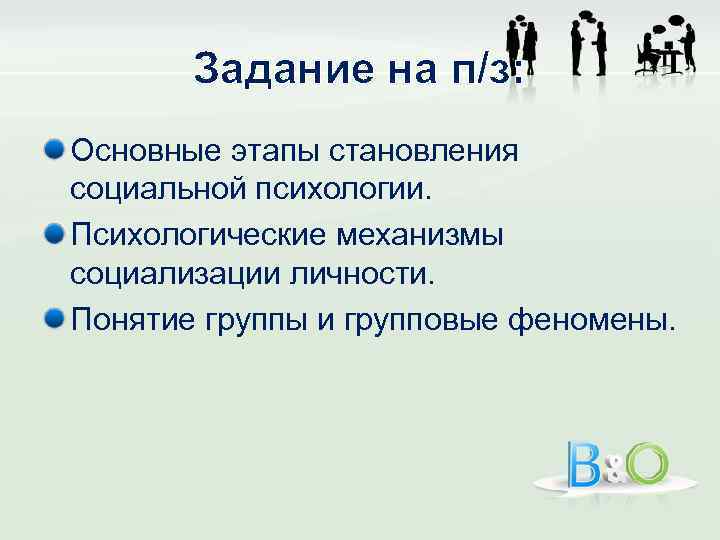 Задание на п/з:

Основные этапы становления социальной психологии.

Психологические механизмы социализации личности.

Понятие группы и групповые феномены.

B&O